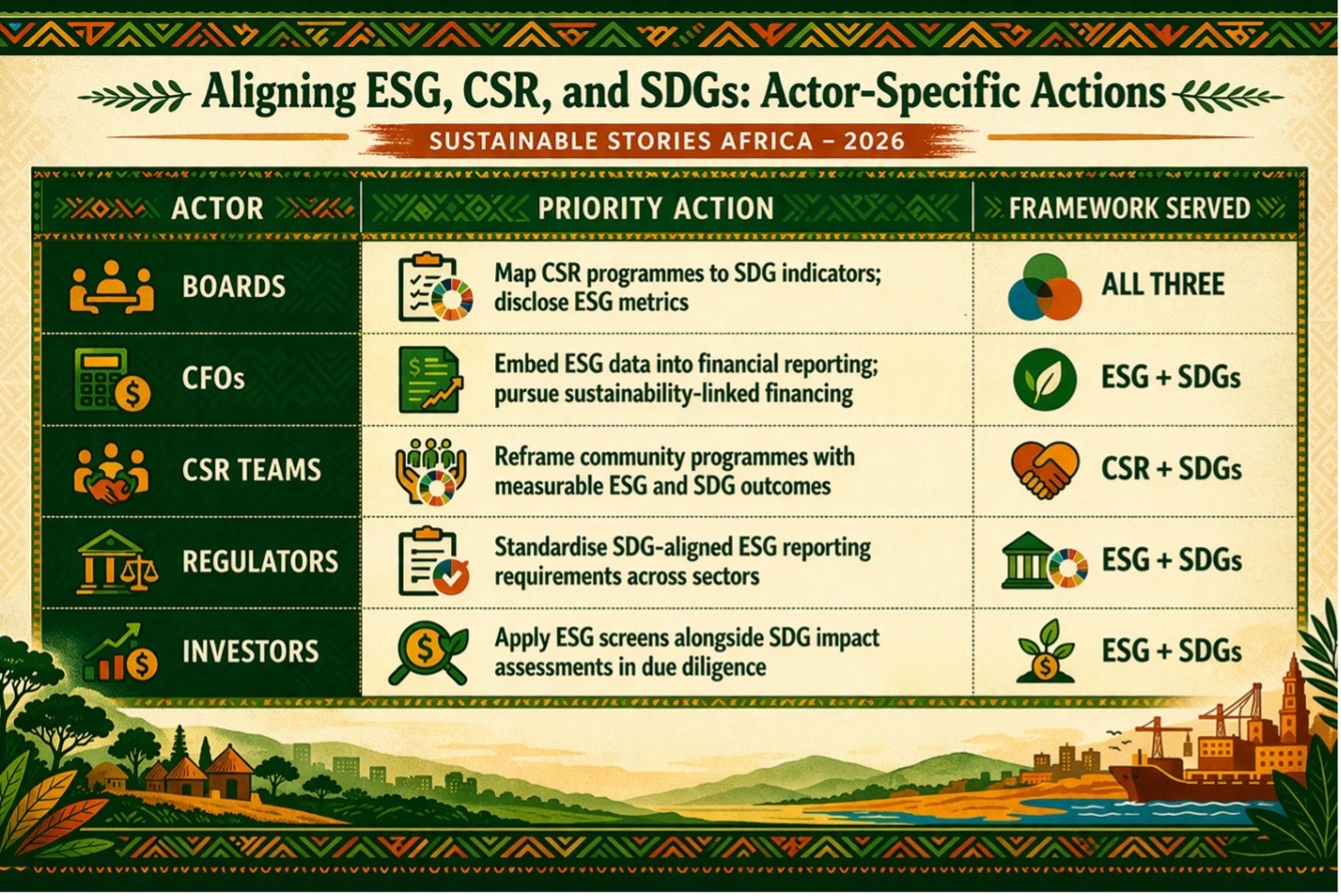 Aligning ESG, CSR, and SDGs: Actor-Specific Actions

SUSTAINABLE STORIES AFRICA – 2026

| ACTOR | PRIORITY ACTION | FRAMEWORK SERVED |
|---|---|---|
| BOARDS | Map CSR programmes to SDG indicators; disclose ESG metrics | ALL THREE |
| CFOs | Embed ESG data into financial reporting; pursue sustainability-linked financing | ESG + SDGs |
| CSR TEAMS | Reframe community programmes with measurable ESG and SDG outcomes | CSR + SDGs |
| REGULATORS | Standardise SDG-aligned ESG reporting requirements across sectors | ESG + SDGs |
| INVESTORS | Apply ESG screens alongside SDG impact assessments in due diligence | ESG + SDGs |